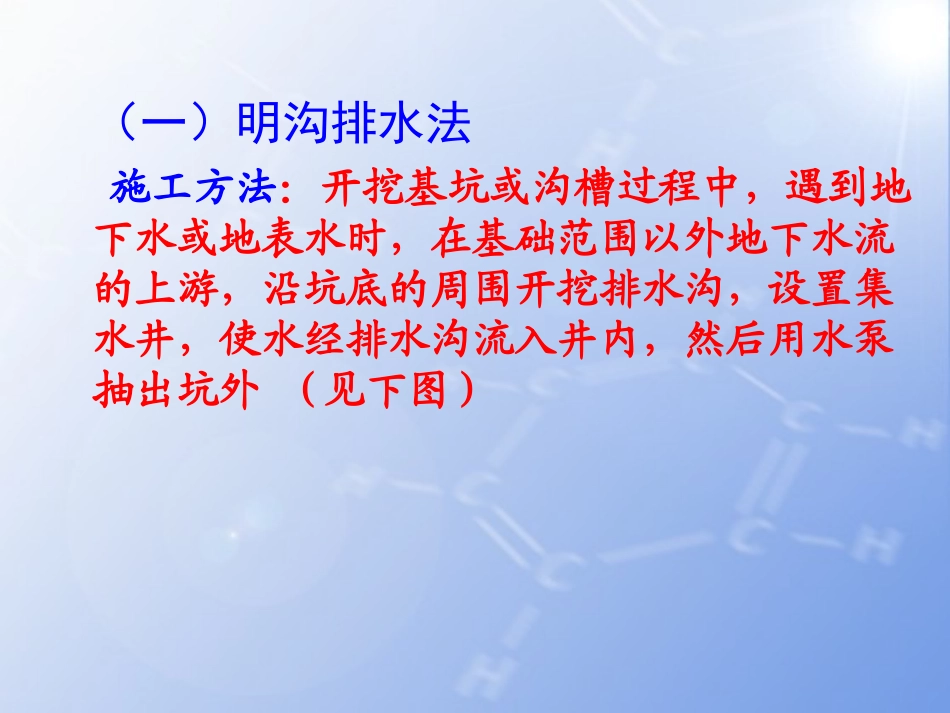 （一）明沟排水法

施工方法：开挖基坑或沟槽过程中，遇到地下水或地表水时，在基础范围以外地下水流的上游，沿坑底的周围开挖排水沟，设置集水井，使水经排水沟流入井内，然后用水泵抽出坑外 （见下图）